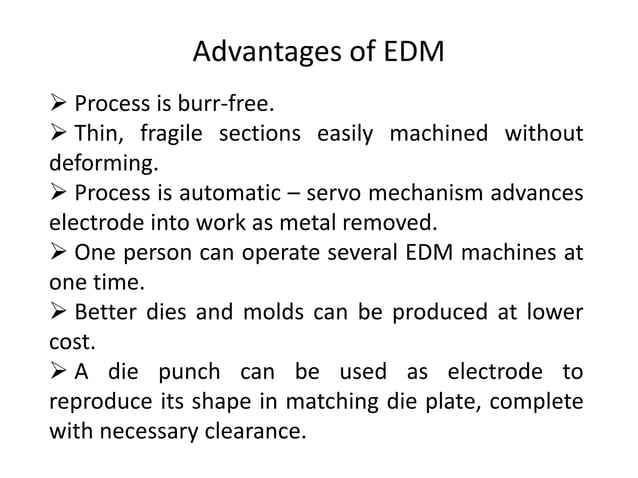 Advantages of EDM

➢ Process is burr-free.
➢ Thin, fragile sections easily machined without deforming.
➢ Process is automatic – servo mechanism advances electrode into work as metal removed.
➢ One person can operate several EDM machines at one time.
➢ Better dies and molds can be produced at lower cost.
➢ A die punch can be used as electrode to reproduce its shape in matching die plate, complete with necessary clearance.